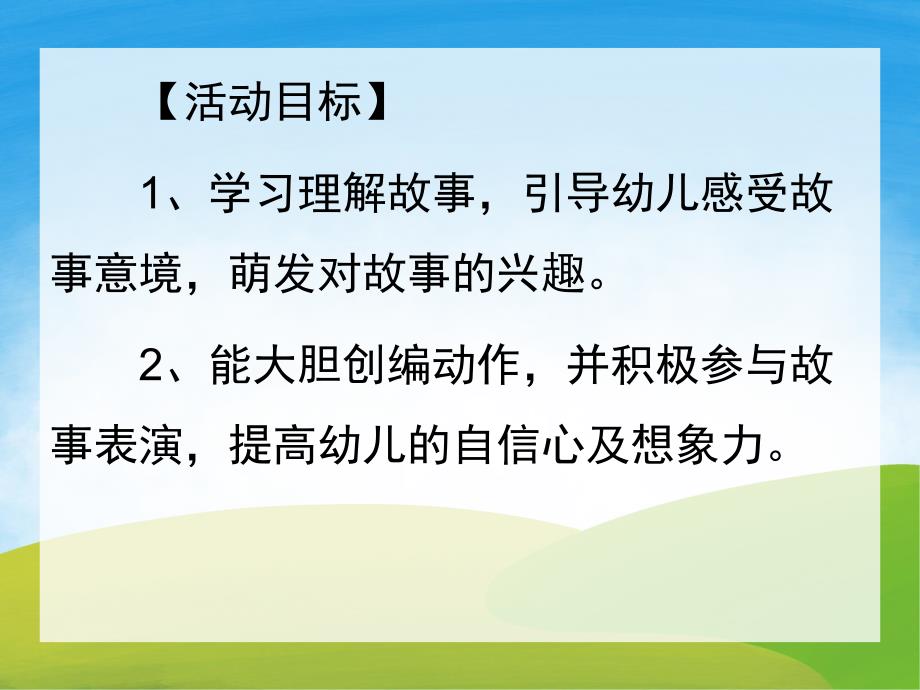 【活动目标】

1、学习理解故事，引导幼儿感受故事意境，萌发对故事的兴趣。

2、能大胆创编动作，并积极参与故事表演，提高幼儿的自信心及想象力。